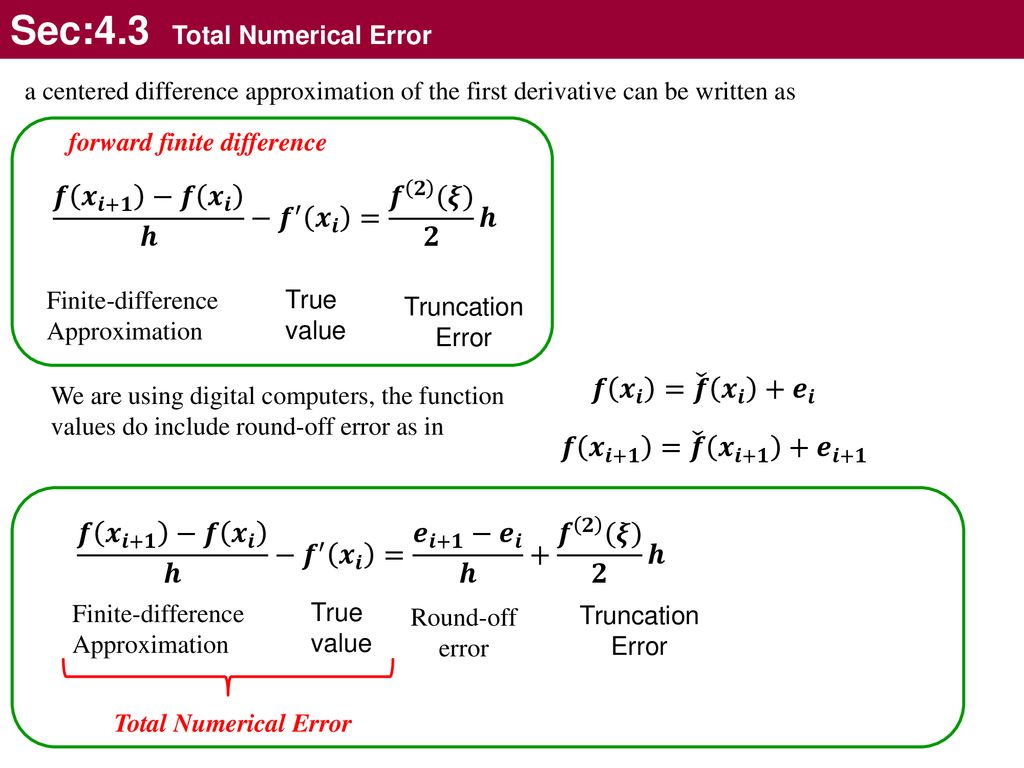 Sec:4.3 Total Numerical Error

a centered difference approximation of the first derivative can be written as

forward finite difference

$\frac{f(x_{i+1}) - f(x_i)}{h} - f'(x_i) = \frac{f^{(2)}(\xi)}{2} h$

Finite-difference Approximation

True value

Truncation Error

We are using digital computers, the function values do include round-off error as in

$f(x_i) = \check{f}(x_i) + e_i$

$f(x_{i+1}) = \check{f}(x_{i+1}) + e_{i+1}$

$\frac{f(x_{i+1}) - f(x_i)}{h} - f'(x_i) = \frac{e_{i+1} - e_i}{h} + \frac{f^{(2)}(\xi)}{2} h$

Finite-difference Approximation

True value

Round-off error

Truncation Error

Total Numerical Error